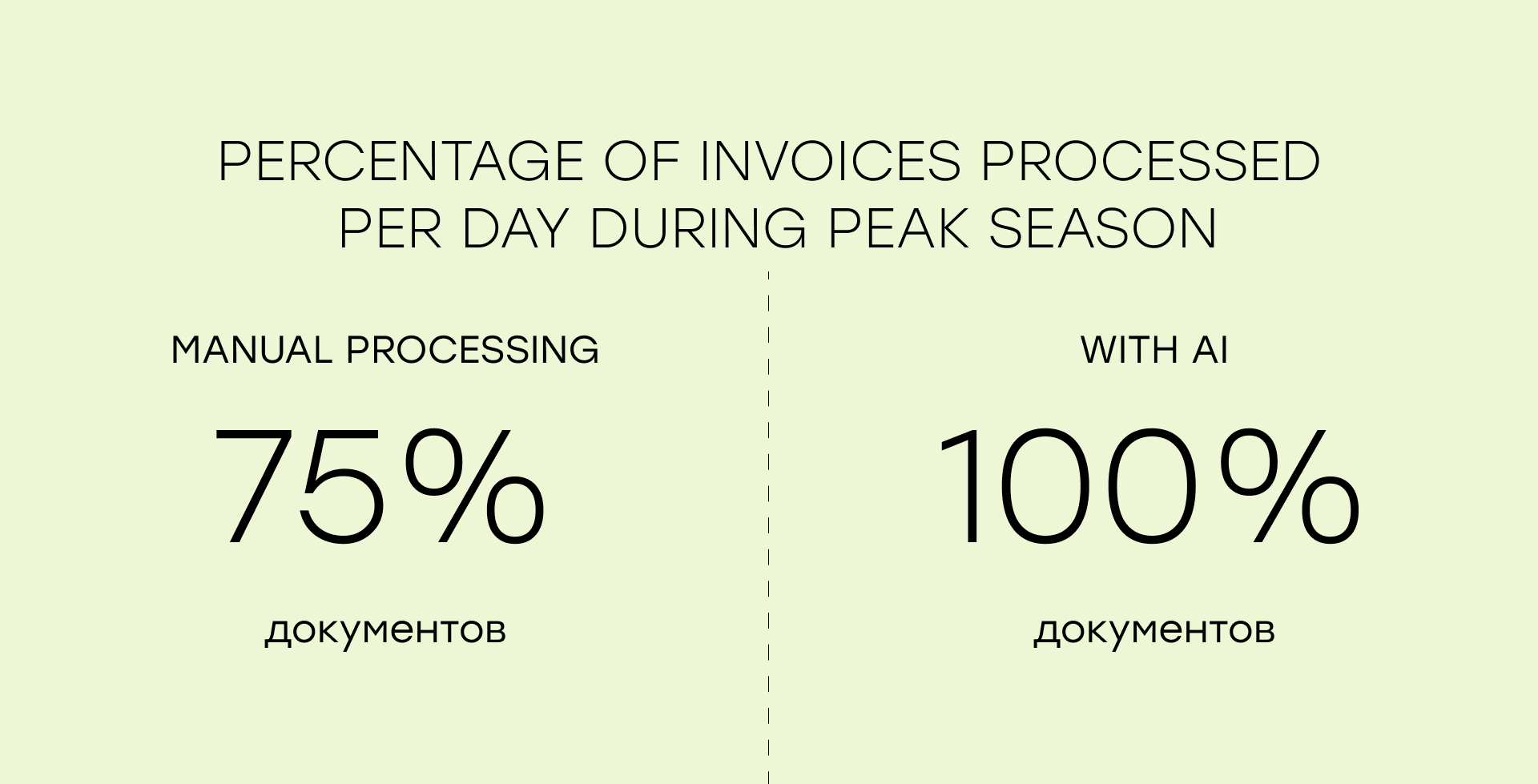 PERCENTAGE OF INVOICES PROCESSED PER DAY DURING PEAK SEASON

MANUAL PROCESSING

75%

документов

WITH AI

100%

документов